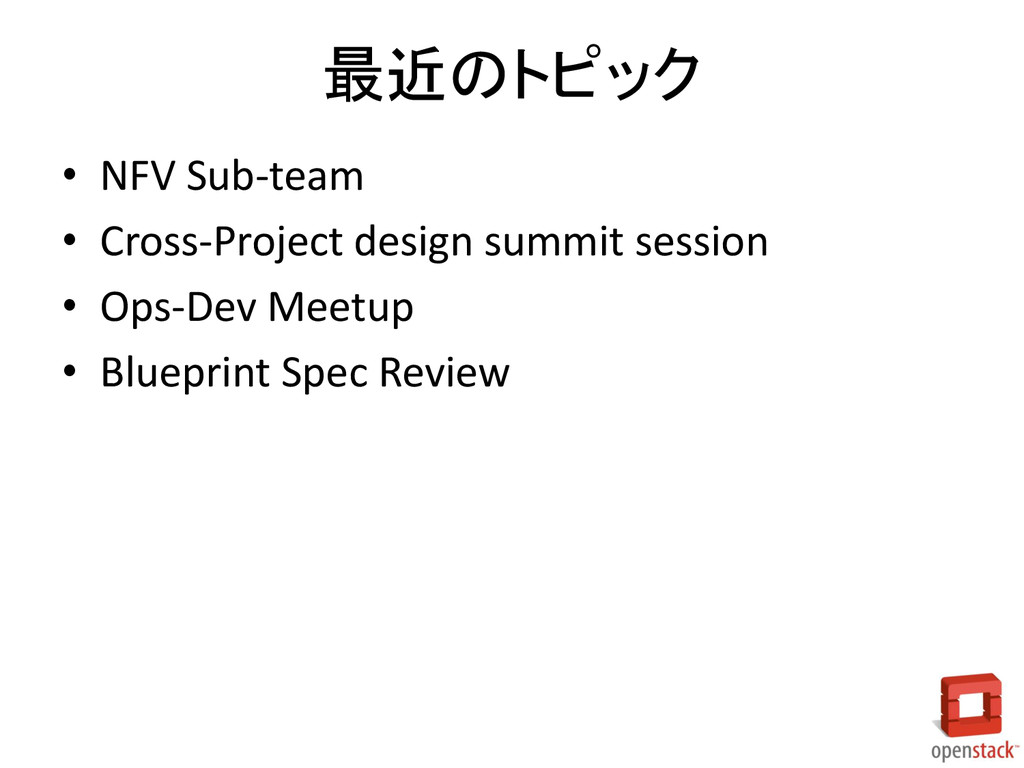 最近のトピック

• NFV Sub-team
• Cross-Project design summit session
• Ops-Dev Meetup
• Blueprint Spec Review

openstack™